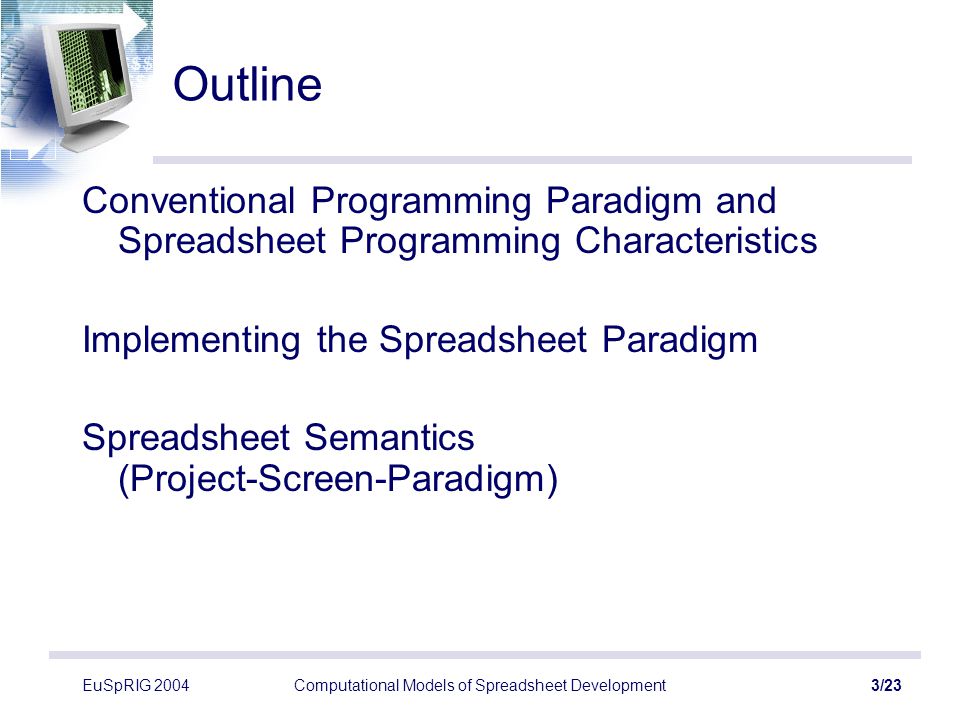 Outline

Conventional Programming Paradigm and Spreadsheet Programming Characteristics

Implementing the Spreadsheet Paradigm

Spreadsheet Semantics (Project-Screen-Paradigm)

EuSpRIG 2004 Computational Models of Spreadsheet Development 3/23